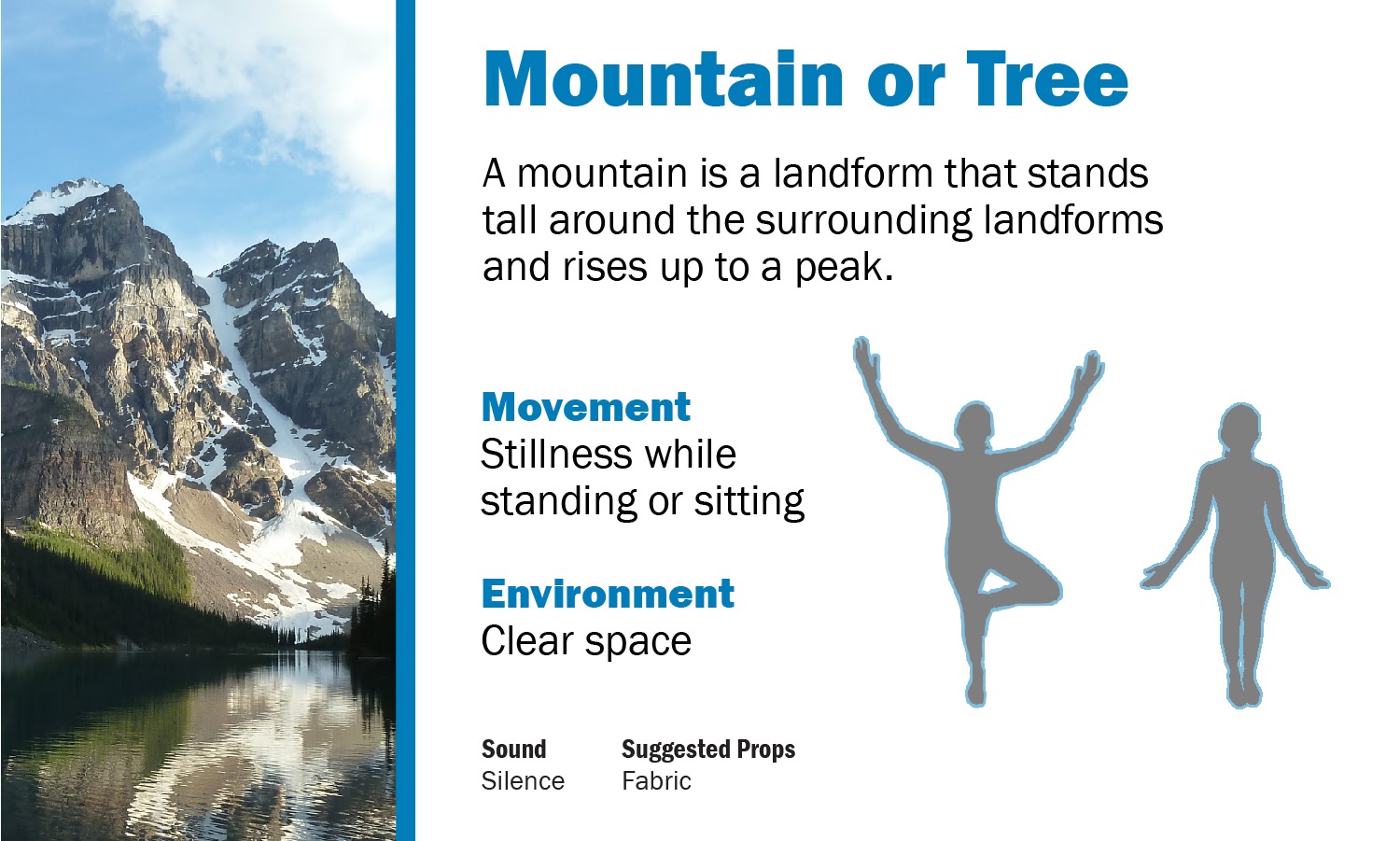 Mountain or Tree

A mountain is a landform that stands tall around the surrounding landforms and rises up to a peak.

Movement
Stillness while standing or sitting

Environment
Clear space

Sound
Silence

Suggested Props
Fabric